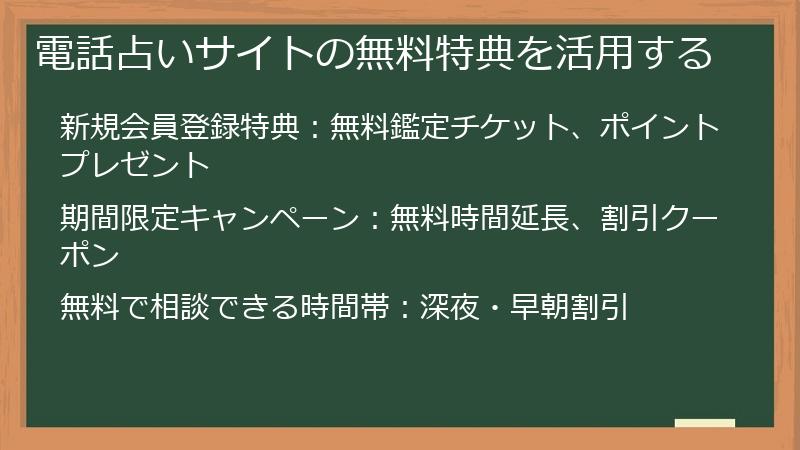 電話占いサイトの無料特典を活用する

新規会員登録特典：無料鑑定チケット、ポイントプレゼント

期間限定キャンペーン：無料時間延長、割引クーポン

無料で相談できる時間帯：深夜・早朝割引